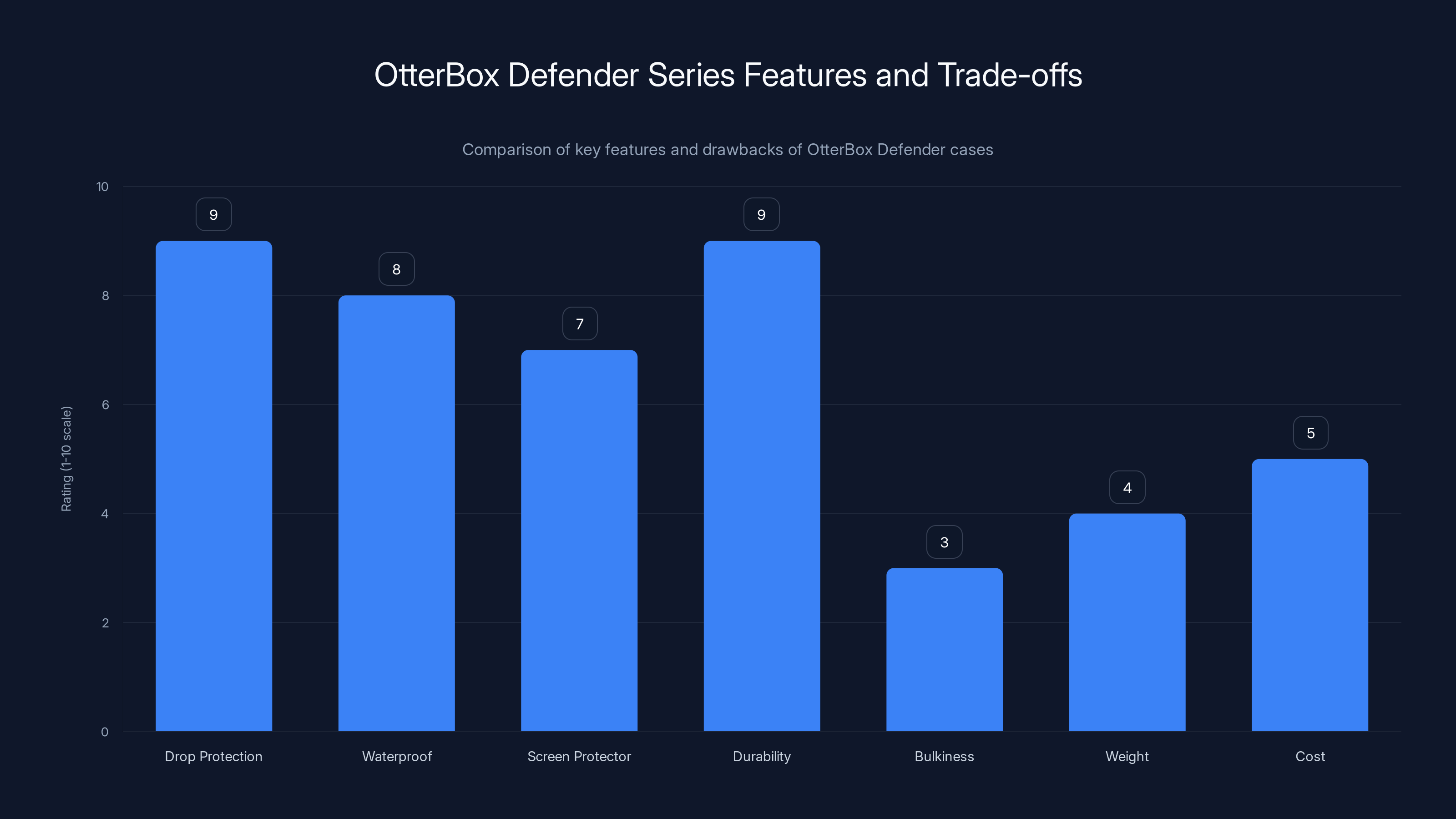 OtterBox Defender Series Features and Trade-offs

Comparison of key features and drawbacks of OtterBox Defender cases

Rating (1-10 scale)

10
8
6
4
2
0

9
8
7
9
3
4
5

Drop Protection
Waterproof
Screen Protector
Durability
Bulkiness
Weight
Cost